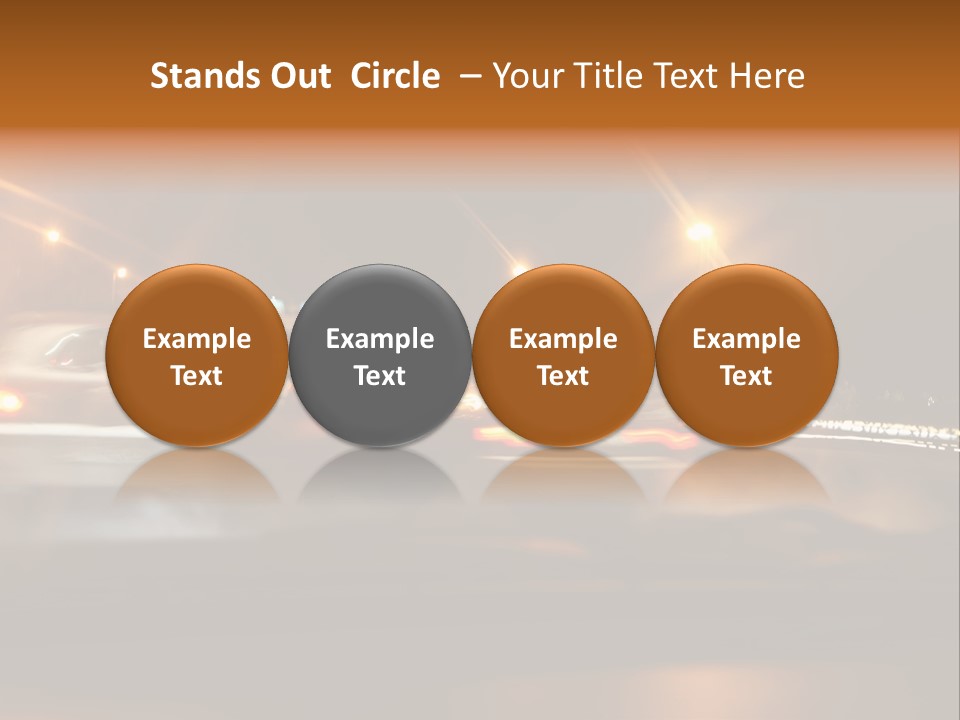 Stands Out Circle – Your Title Text Here

Example Text

Example Text

Example Text

Example Text